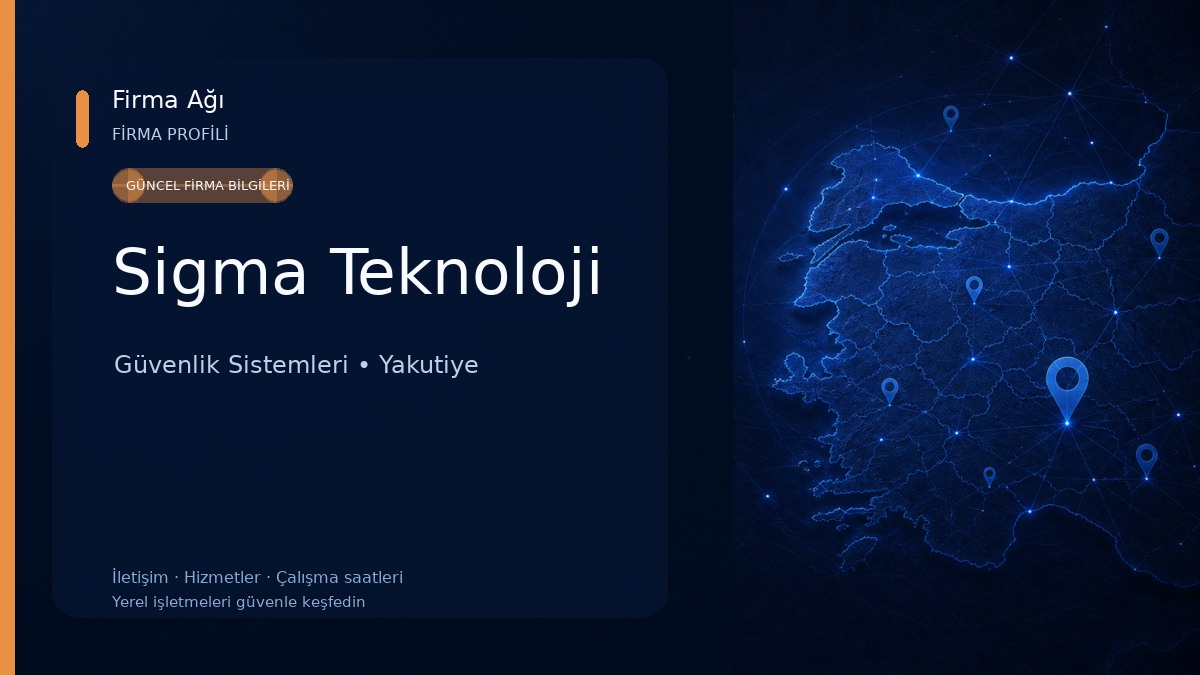 Firma Ağı
FİRMA PROFİLİ

GÜNCEL FİRMA BİLGİLERİ

Sigma Teknoloji

Güvenlik Sistemleri • Yakutiye

İletişim · Hizmetler · Çalışma saatleri
Yerel işletmeleri güvenle keşfedin